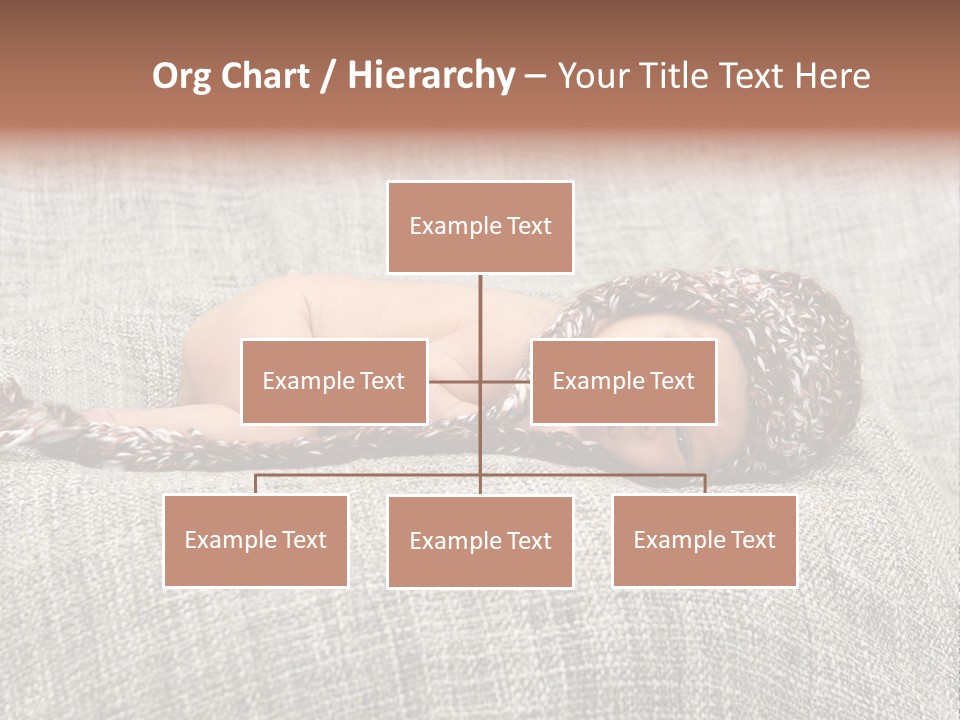 Org Chart / Hierarchy – Your Title Text Here

Example Text

Example Text

Example Text

Example Text

Example Text

Example Text